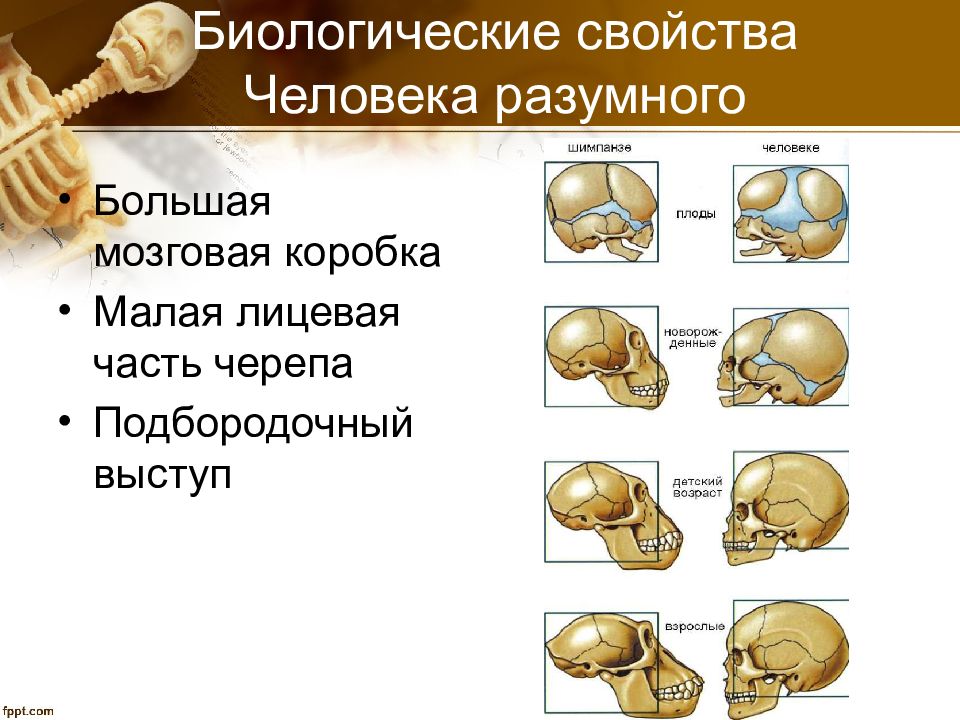 Биологические свойства Человека разумного

• Большая мозговая коробка
• Малая лицевая часть черепа
• Подбородочный выступ

шимпанзе

человеке

плоды

новорожденные

детский возраст

взрослые

fppt.com